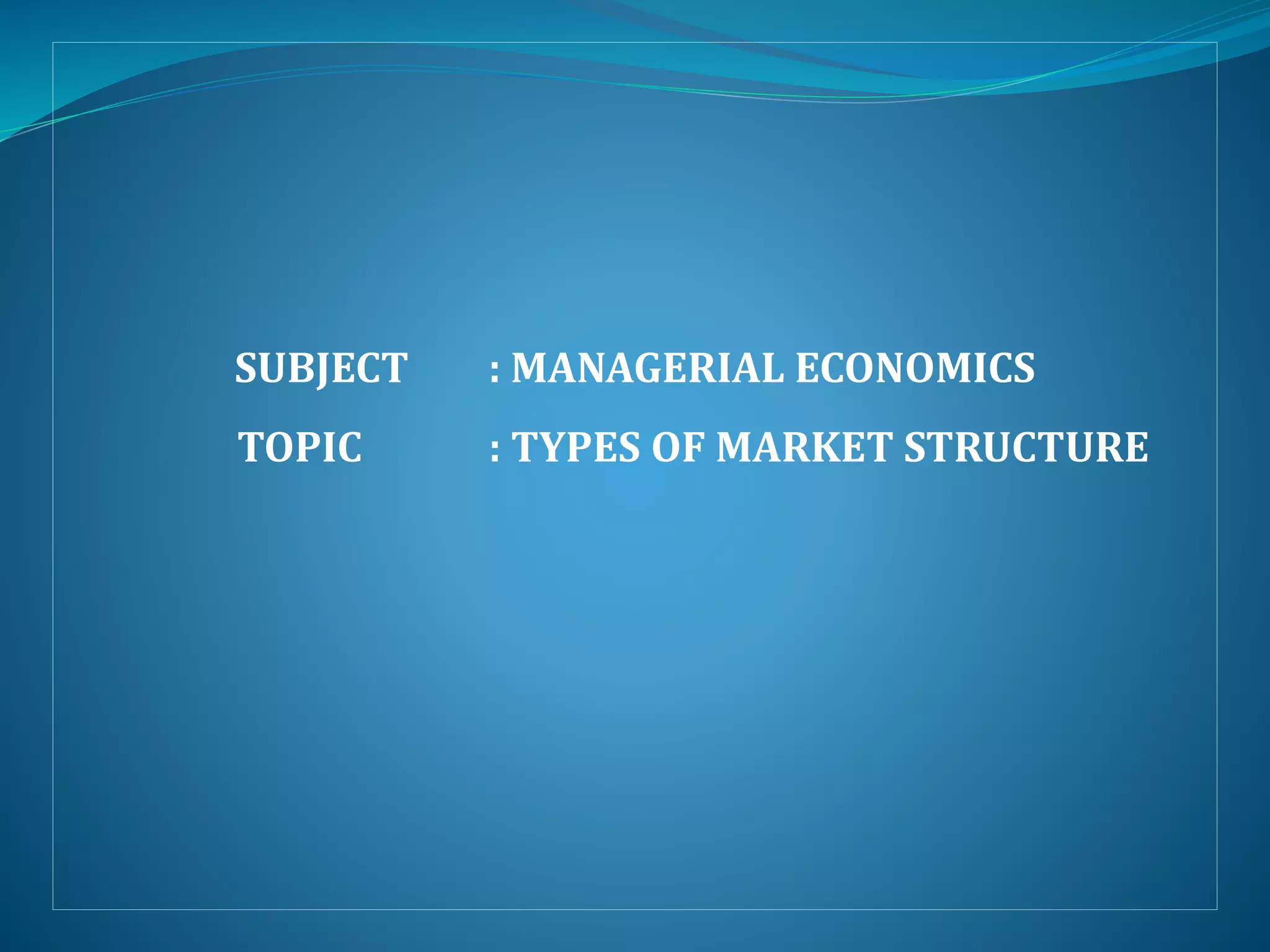 SUBJECT : MANAGERIAL ECONOMICS

TOPIC : TYPES OF MARKET STRUCTURE